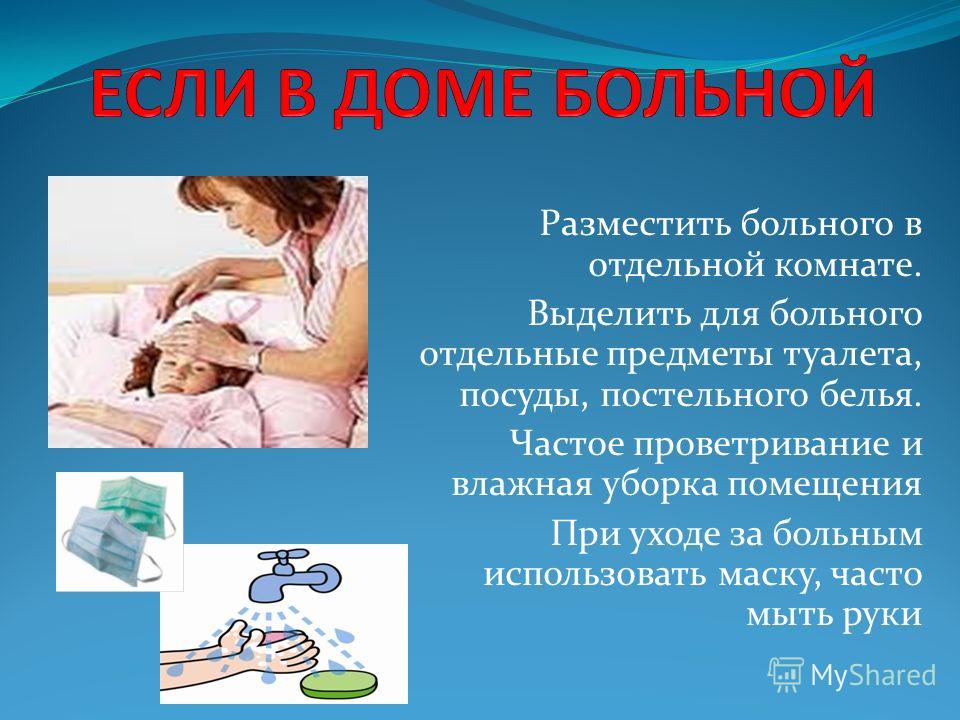 ЕСЛИ В ДОМЕ БОЛЬНОЙ

Разместить больного в отдельной комнате.

Выделить для больного отдельные предметы туалета, посуды, постельного белья.

Частое проветривание и влажная уборка помещения

При уходе за больным использовать маску, часто мыть руки

MyShared